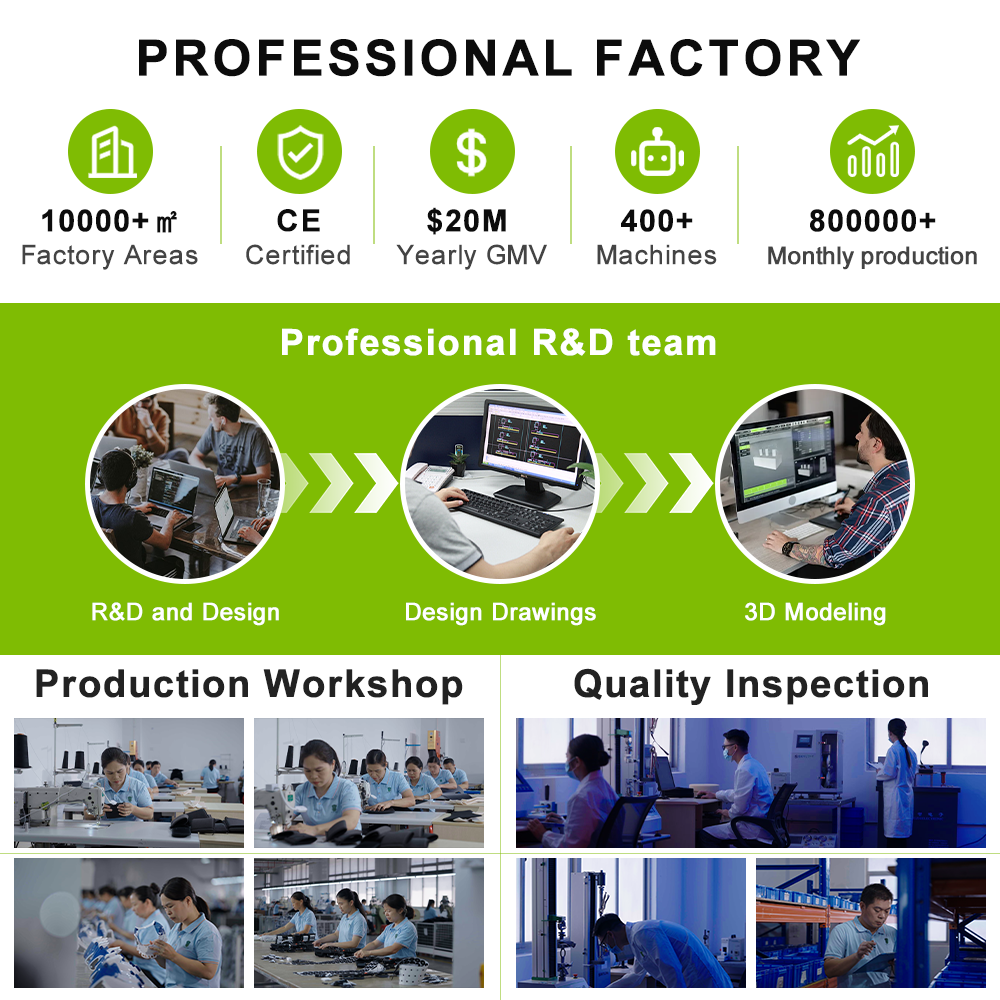 PROFESSIONAL FACTORY

10000+ ㎡
Factory Areas

CE
Certified

$20M
Yearly GMV

400+
Machines

800000+
Monthly production

Professional R&D team

R&D and Design

Design Drawings

3D Modeling

Production Workshop

Quality Inspection